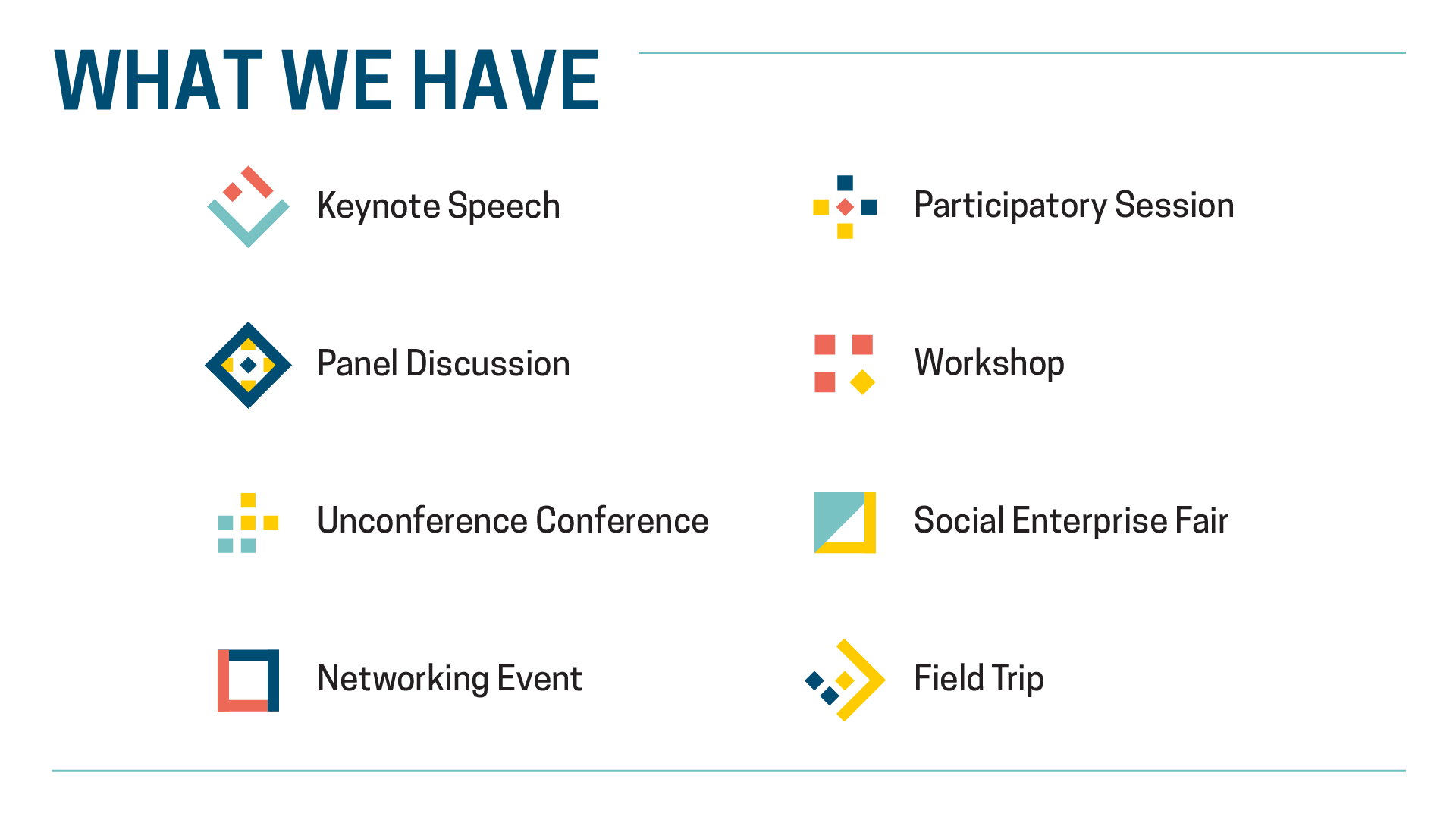 WHAT WE HAVE

Keynote Speech

Panel Discussion

Unconference Conference

Networking Event

Participatory Session

Workshop

Social Enterprise Fair

Field Trip